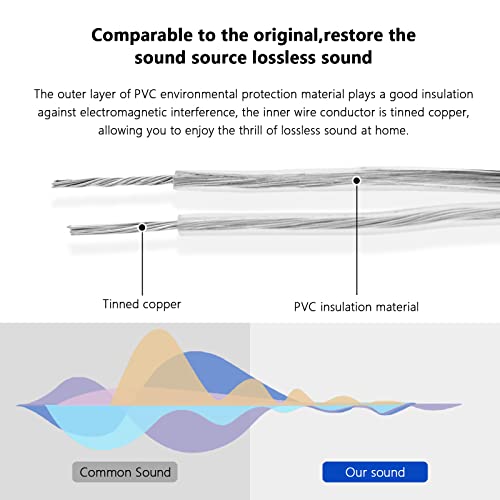 Comparable to the original,restore the sound source lossless sound

The outer layer of PVC environmental protection material plays a good insulation against electromagnetic interference, the inner wire conductor is tinned copper, allowing you to enjoy the thrill of lossless sound at home.

Tinned copper

PVC insulation material

Common Sound

Our sound